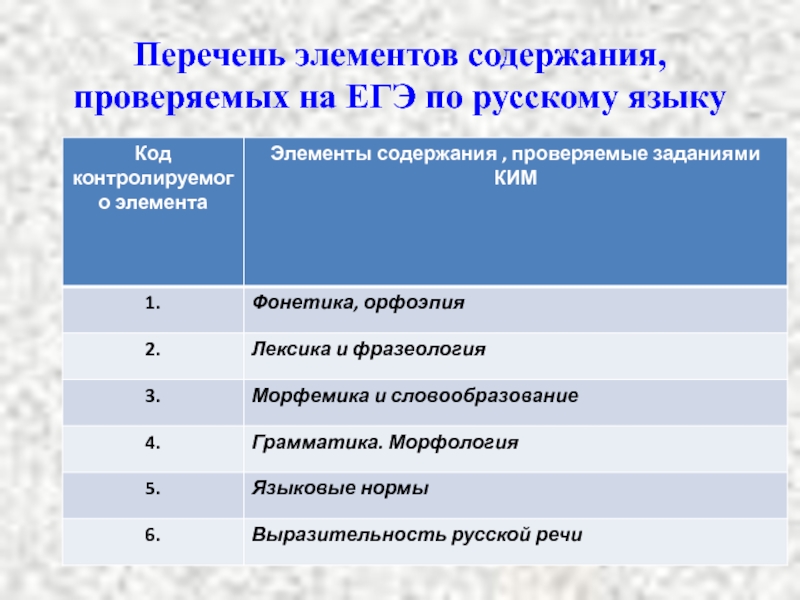 Перечень элементов содержания, проверяемых на ЕГЭ по русскому языку

| Код контролируемого элемента | Элементы содержания , проверяемые заданиями КИМ |
|---|---|
| 1. | Фонетика, орфоэпия |
| 2. | Лексика и фразеология |
| 3. | Морфемика и словообразование |
| 4. | Грамматика. Морфология |
| 5. | Языковые нормы |
| 6. | Выразительность русской речи |